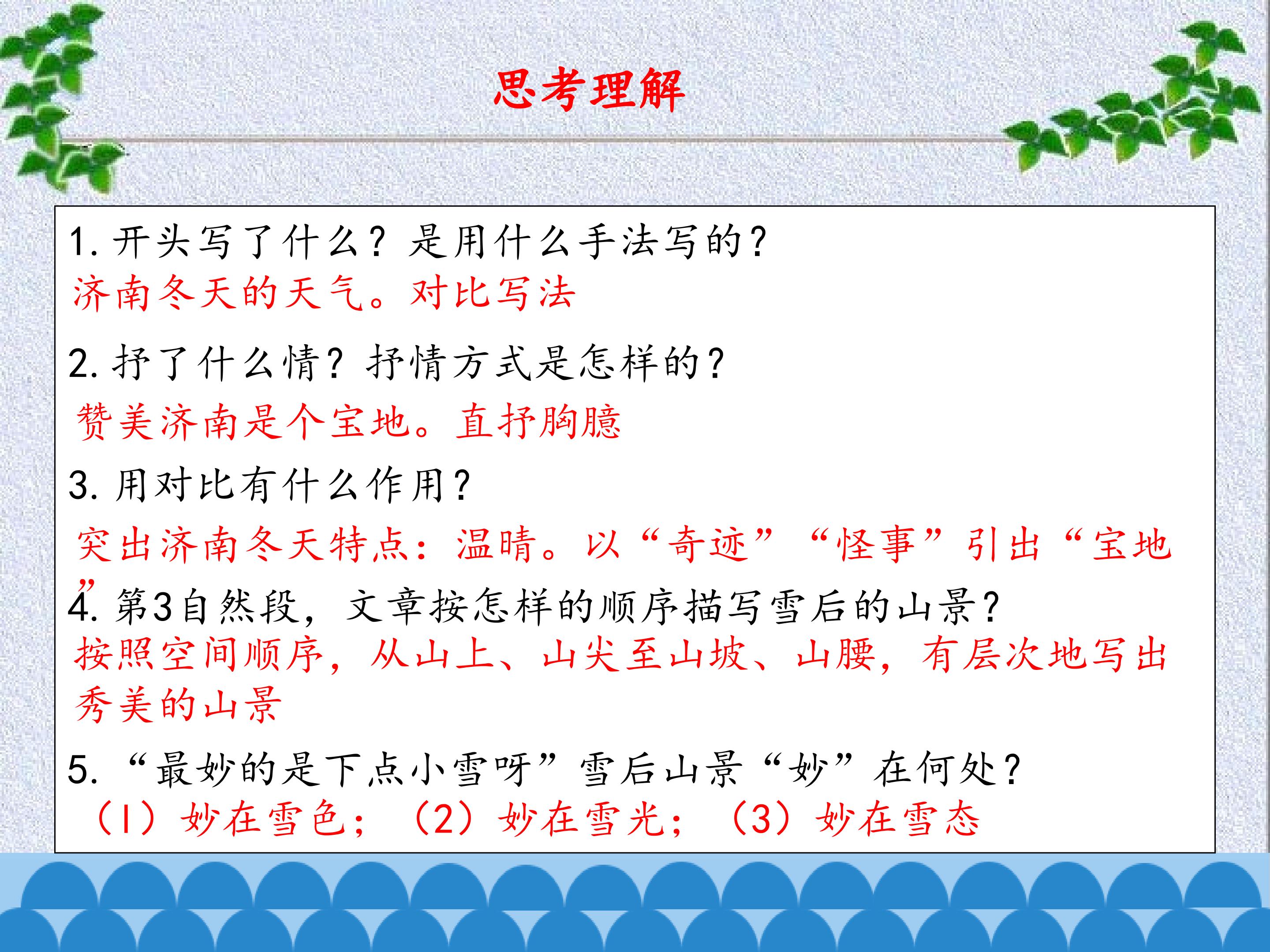 思考理解

1. 开头写了什么？是用什么手法写的？
济南冬天的天气。对比写法

2. 抒了什么情？抒情方式是怎样的？
赞美济南是个宝地。直抒胸臆

3. 用对比有什么作用？
突出济南冬天特点：温晴。以“奇迹”“怪事”引出“宝地”

4. 第3自然段，文章按怎样的顺序描写雪后的山景？
按照空间顺序，从山上、山尖至山坡、山腰，有层次地写出秀美的山景

5. “最妙的是下点小雪呀”雪后山景“妙”在何处？
（1）妙在雪色；（2）妙在雪光；（3）妙在雪态